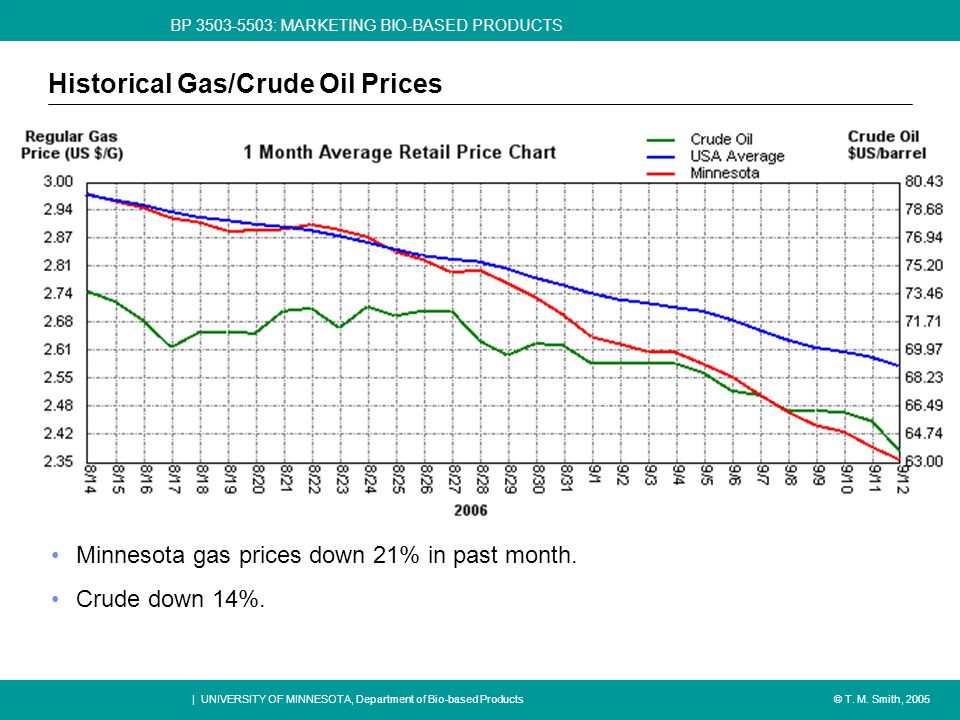 BP 3503-5503: MARKETING BIO-BASED PRODUCTS

Historical Gas/Crude Oil Prices

Regular Gas Price (US $/G)

1 Month Average Retail Price Chart

Crude Oil
USA Average
Minnesota

Crude Oil $US/barrel

3.00
2.94
2.87
2.81
2.74
2.68
2.61
2.55
2.48
2.42
2.35

80.43
78.68
76.94
75.20
73.46
71.71
69.97
68.23
66.49
64.74
63.00

8/14 8/15 8/16 8/17 8/18 8/19 8/20 8/21 8/22 8/23 8/24 8/25 8/26 8/27 8/28 8/29 8/30 8/31 9/1 9/2 9/3 9/4 9/5 9/6 9/7 9/8 9/9 9/10 9/11 9/12

2006

• Minnesota gas prices down 21% in past month.

• Crude down 14%.

| UNIVERSITY OF MINNESOTA, Department of Bio-based Products

© T. M. Smith, 2005